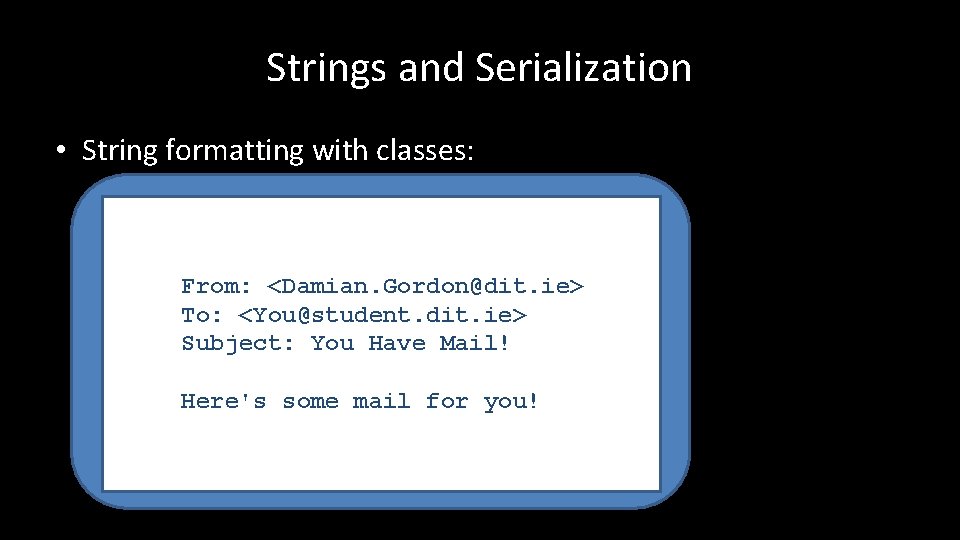 Strings and Serialization

• String formatting with classes:

From: <Damian.Gordon@dit.ie>
To: <You@student.dit.ie>
Subject: You Have Mail!

Here's some mail for you!